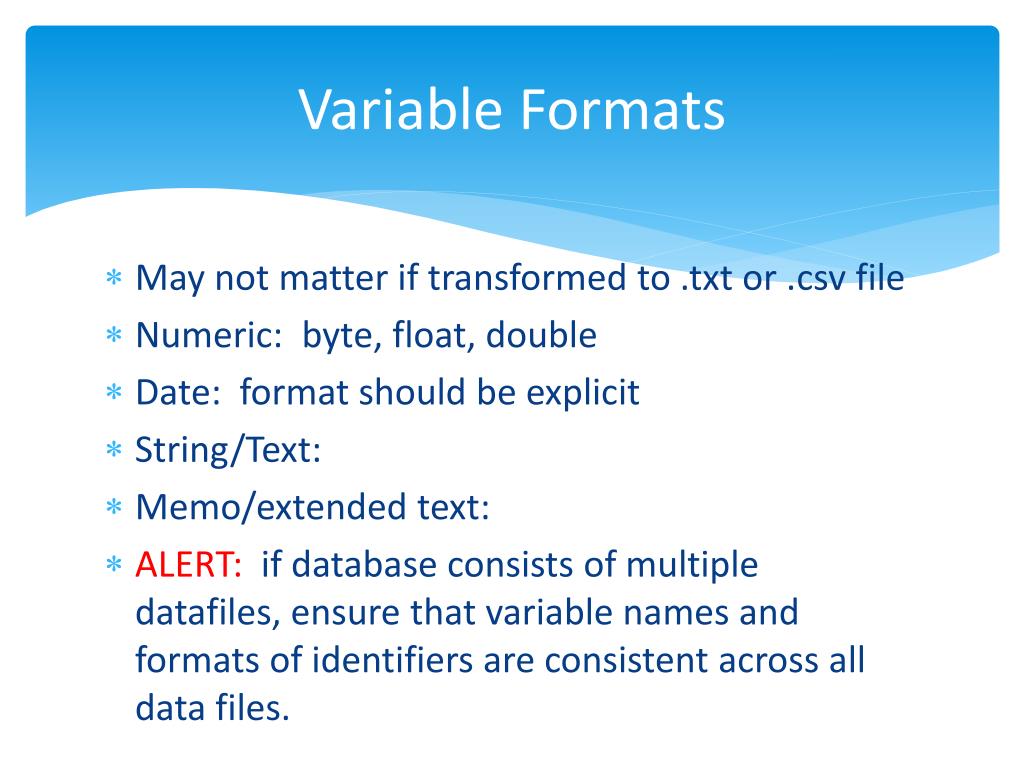 Variable Formats

∗ May not matter if transformed to .txt or .csv file
∗ Numeric: byte, float, double
∗ Date: format should be explicit
∗ String/Text:
∗ Memo/extended text:
∗ ALERT: if database consists of multiple datafiles, ensure that variable names and formats of identifiers are consistent across all data files.